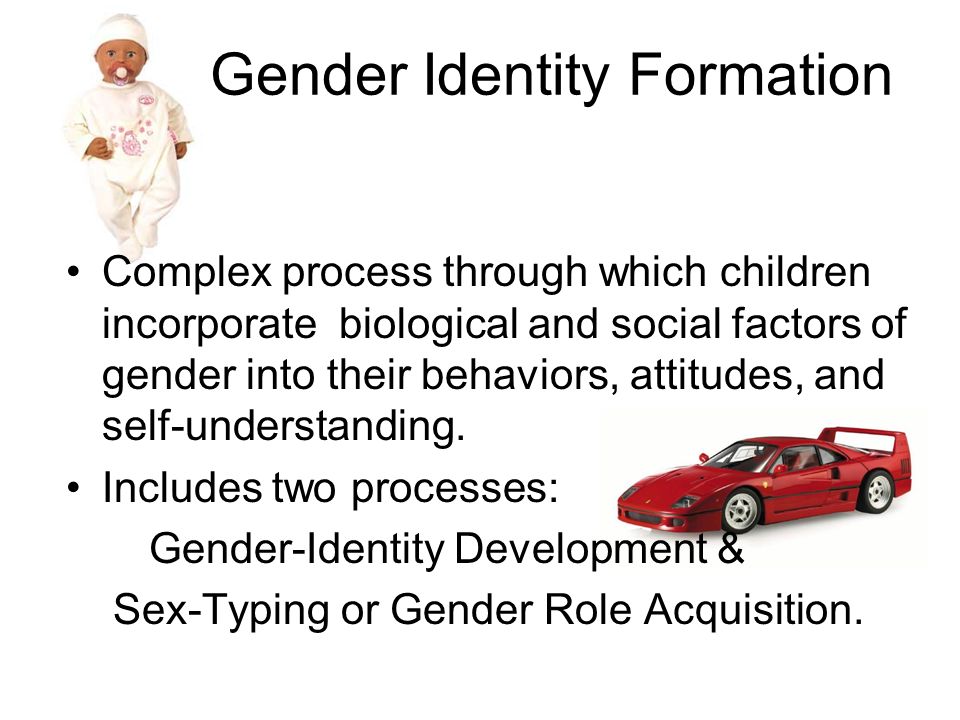 Gender Identity Formation

• Complex process through which children incorporate biological and social factors of gender into their behaviors, attitudes, and self-understanding.

• Includes two processes:

Gender-Identity Development &

Sex-Typing or Gender Role Acquisition.